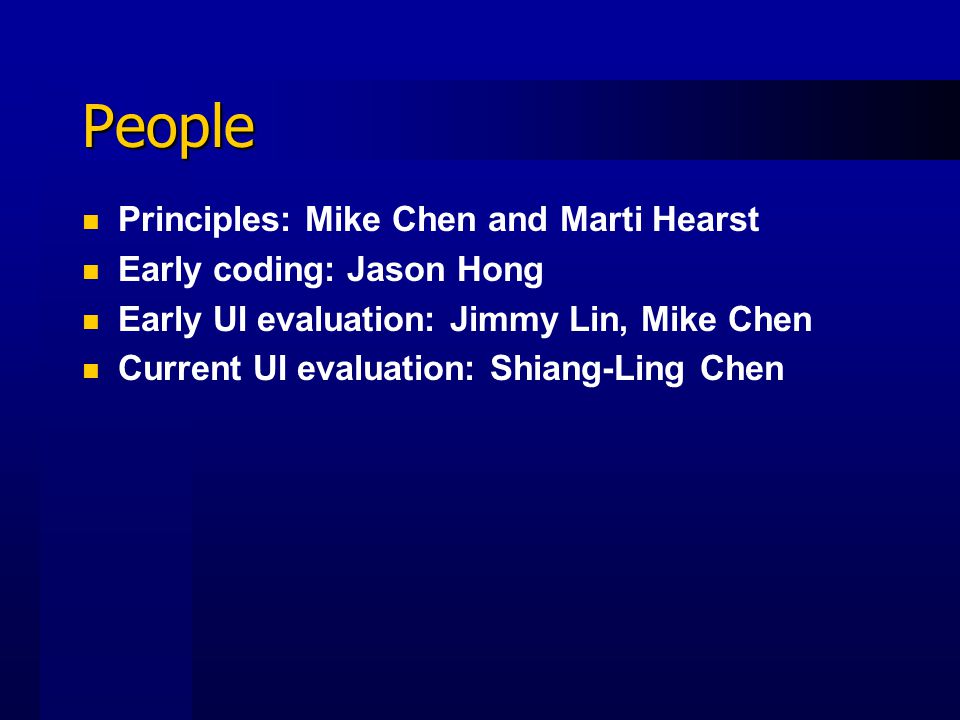 People

- Principles: Mike Chen and Marti Hearst
- Early coding: Jason Hong
- Early UI evaluation: Jimmy Lin, Mike Chen
- Current UI evaluation: Shiang-Ling Chen